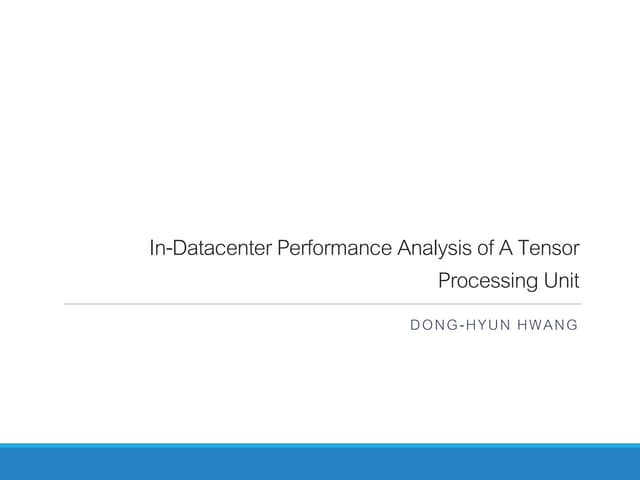 In-Datacenter Performance Analysis of A Tensor Processing Unit

DONG-HYUN HWANG